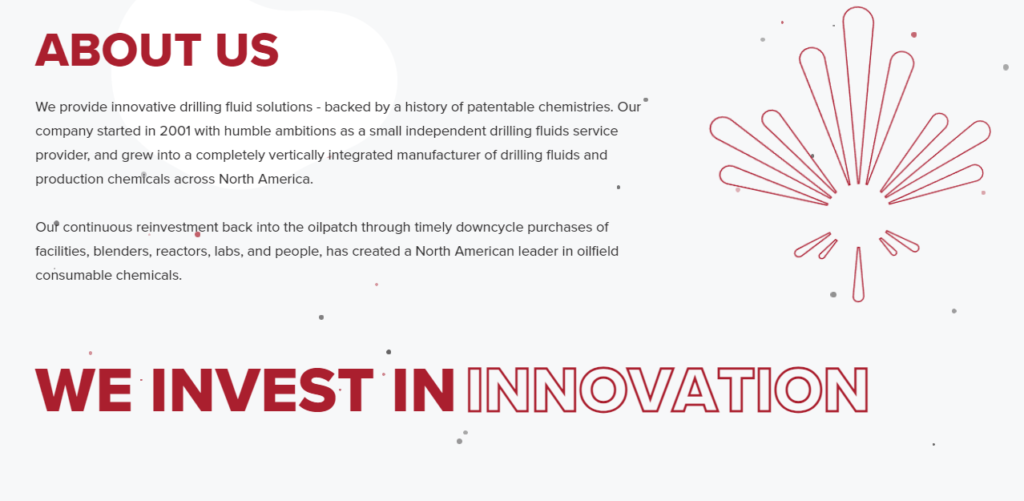 ABOUT US

We provide innovative drilling fluid solutions - backed by a history of patentable chemistries. Our company started in 2001 with humble ambitions as a small independent drilling fluids service provider, and grew into a completely vertically integrated manufacturer of drilling fluids and production chemicals across North America.

Our continuous reinvestment back into the oilpatch through timely downcycle purchases of facilities, blenders, reactors, labs, and people, has created a North American leader in oilfield consumable chemicals.

WE INVEST IN INNOVATION